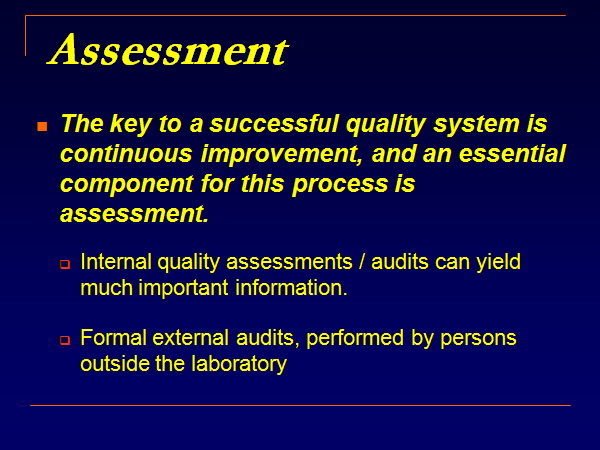 Assessment

The key to a successful quality system is continuous improvement, and an essential component for this process is assessment.

Internal quality assessments / audits can yield much important information.

Formal external audits, performed by persons outside the laboratory